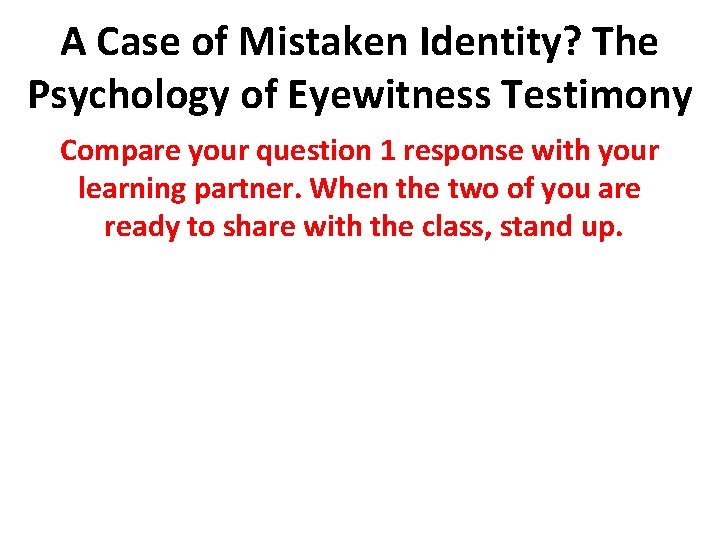 A Case of Mistaken Identity? The Psychology of Eyewitness Testimony

Compare your question 1 response with your learning partner. When the two of you are ready to share with the class, stand up.